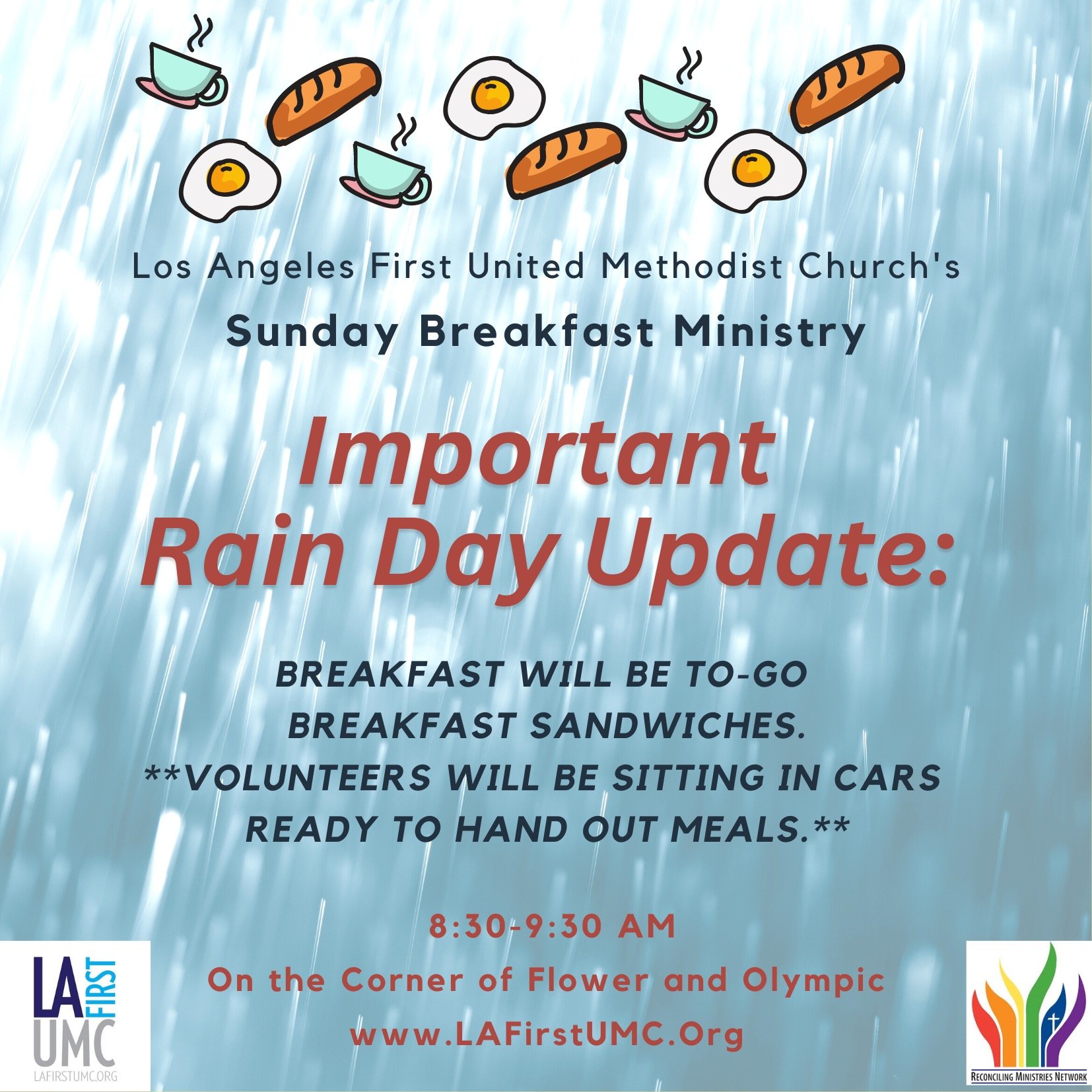 Los Angeles First United Methodist Church's

Sunday Breakfast Ministry

Important Rain Day Update:

BREAKFAST WILL BE TO-GO BREAKFAST SANDWICHES. **VOLUNTEERS WILL BE SITTING IN CARS READY TO HAND OUT MEALS.**

8:30-9:30 AM

On the Corner of Flower and Olympic

www.LAFirstUMC.Org

LA FIRST UMC

LAFIRSTUMC.ORG

RECONCILING MINISTRIES NETWORK